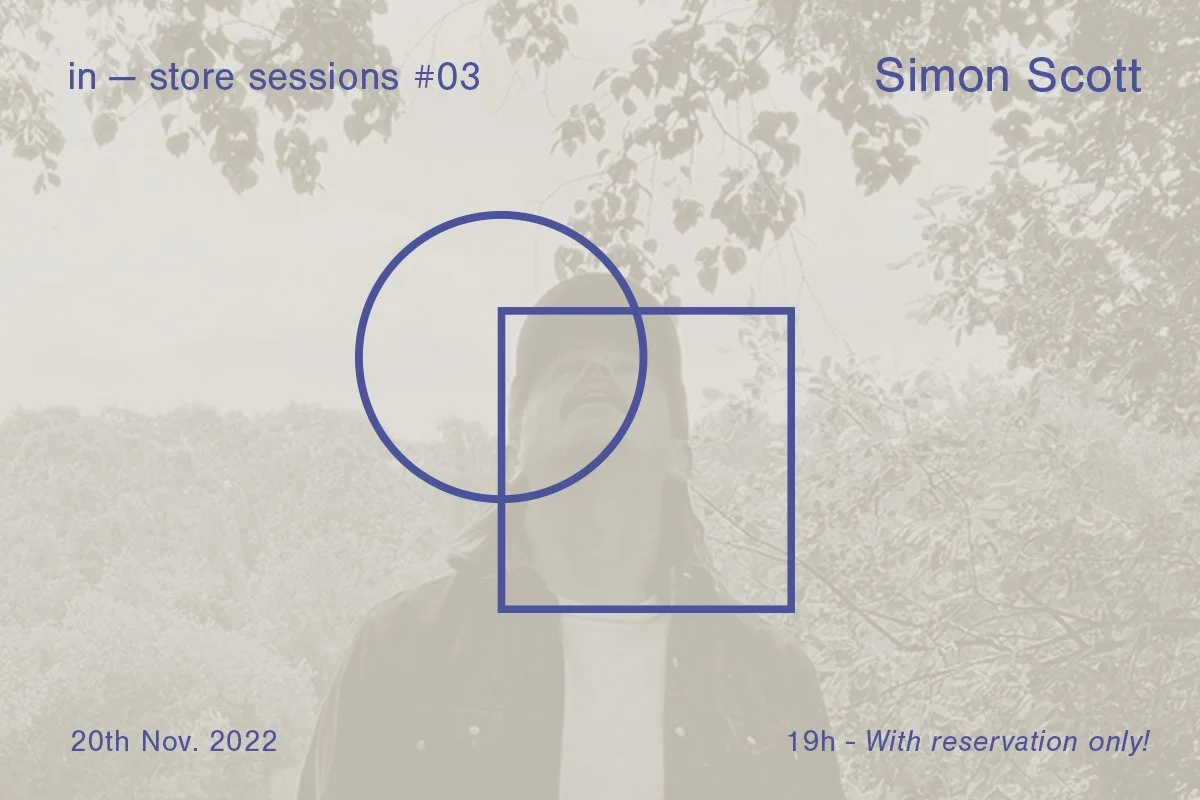 in – store sessions #03

Simon Scott

20th Nov. 2022

19h - With reservation only!